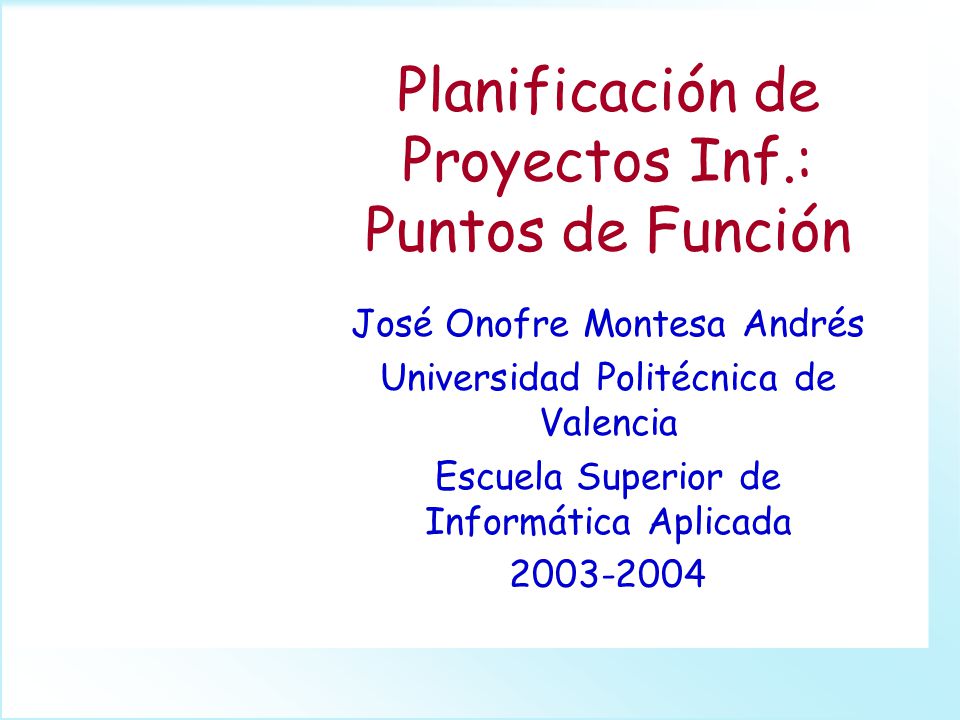 Planificación de Proyectos Inf.: Puntos de Función

José Onofre Montesa Andrés

Universidad Politécnica de Valencia

Escuela Superior de Informática Aplicada

2003-2004